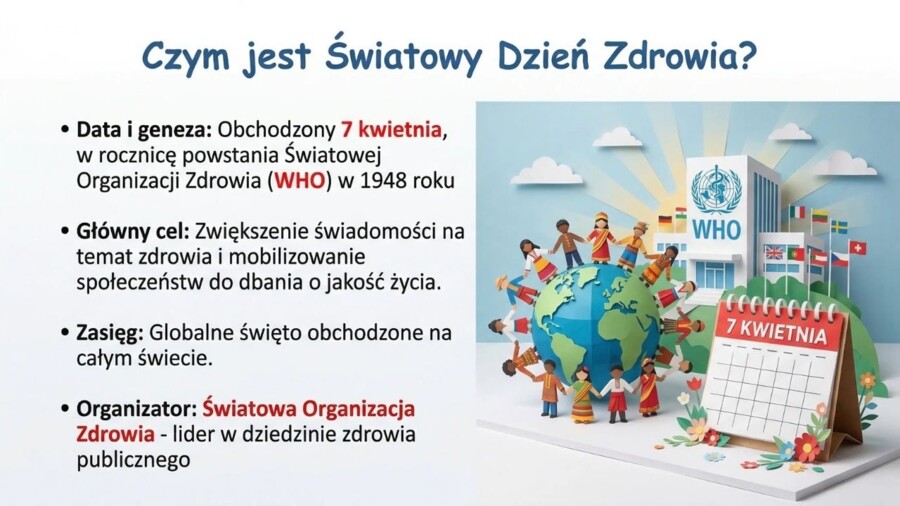 Czym jest Światowy Dzień Zdrowia?

• Data i geneza: Obchodzony 7 kwietnia, w rocznicę powstania Światowej Organizacji Zdrowia (WHO) w 1948 roku

• Główny cel: Zwiększenie świadomości na temat zdrowia i mobilizowanie społeczeństw do dbania o jakość życia.

• Zasięg: Globalne święto obchodzone na całym świecie.

• Organizator: Światowa Organizacja Zdrowia - lider w dziedzinie zdrowia publicznego

WHO

7 KWIETNIA